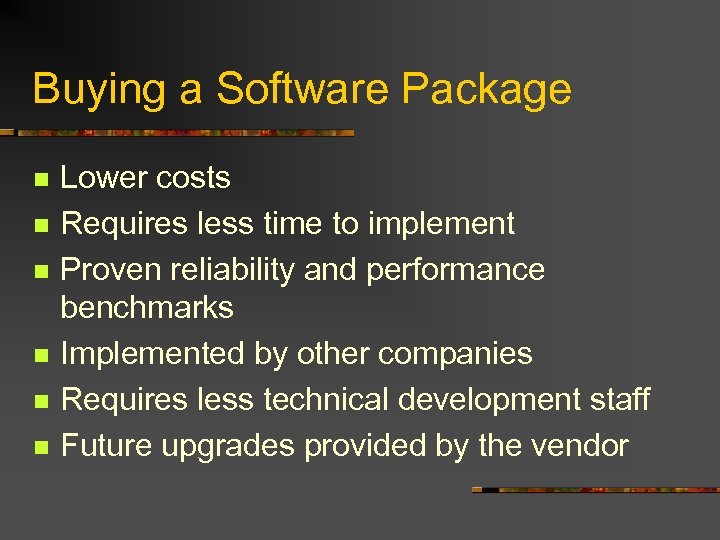 Buying a Software Package

- Lower costs
- Requires less time to implement
- Proven reliability and performance benchmarks
- Implemented by other companies
- Requires less technical development staff
- Future upgrades provided by the vendor